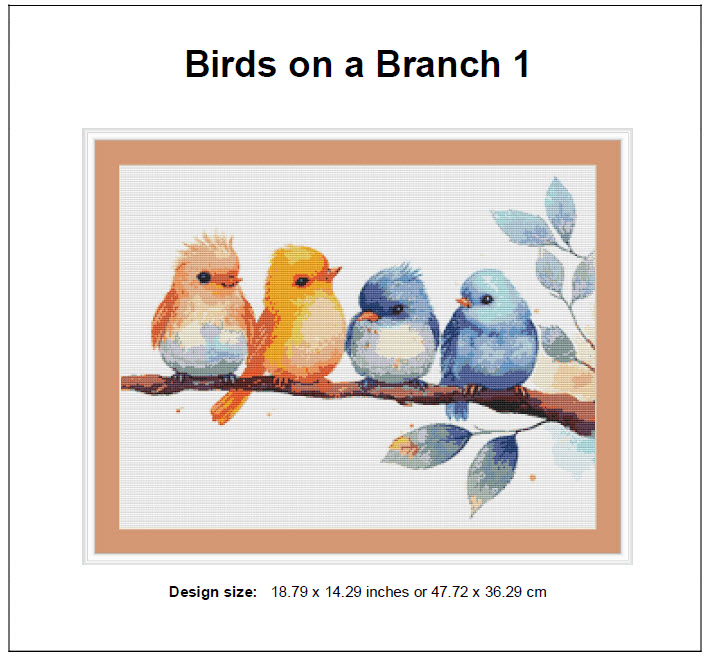 Birds on a Branch 1

Design size: 18.79 x 14.29 inches or 47.72 x 36.29 cm